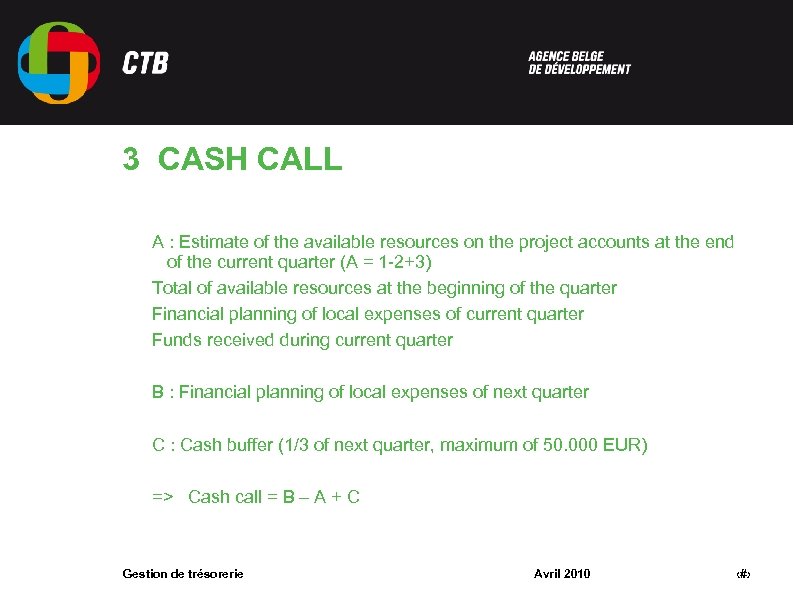 CTB

AGENCE BELGE
DE DÉVELOPPEMENT

3 CASH CALL

A : Estimate of the available resources on the project accounts at the end of the current quarter (A = 1-2+3)
Total of available resources at the beginning of the quarter
Financial planning of local expenses of current quarter
Funds received during current quarter

B : Financial planning of local expenses of next quarter

C : Cash buffer (1/3 of next quarter, maximum of 50.000 EUR)

=> Cash call = B – A + C

Gestion de trésorerie

Avril 2010

‹#›